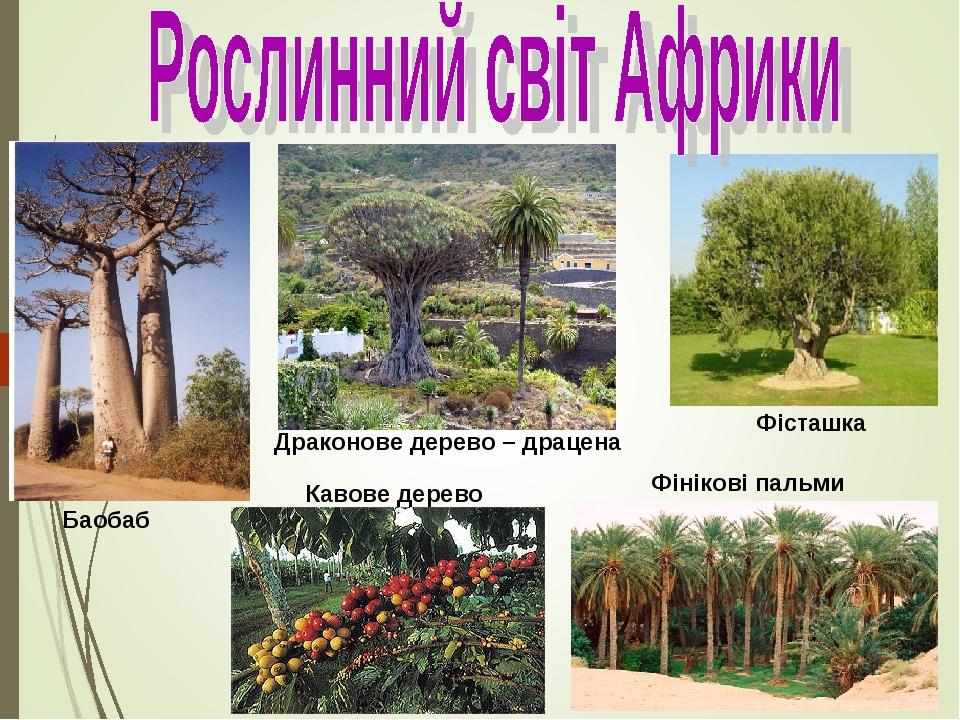 Рослинний світ Африки

Драконове дерево – драцена

Фісташка

Кавове дерево

Фінікові пальми

Баобаб